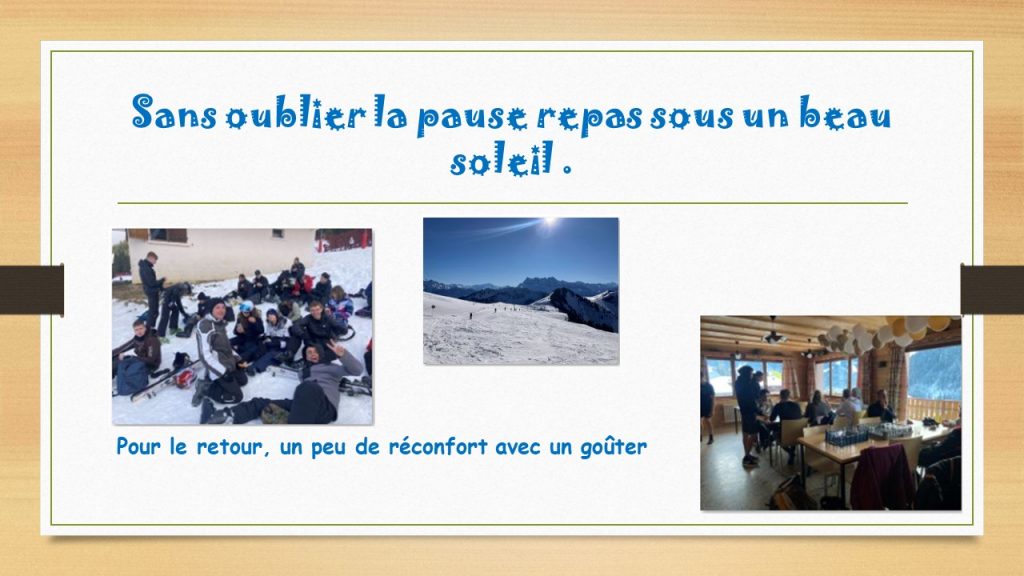 Sans oublier la pause repas sous un beau soleil .

Pour le retour, un peu de réconfort avec un goûter